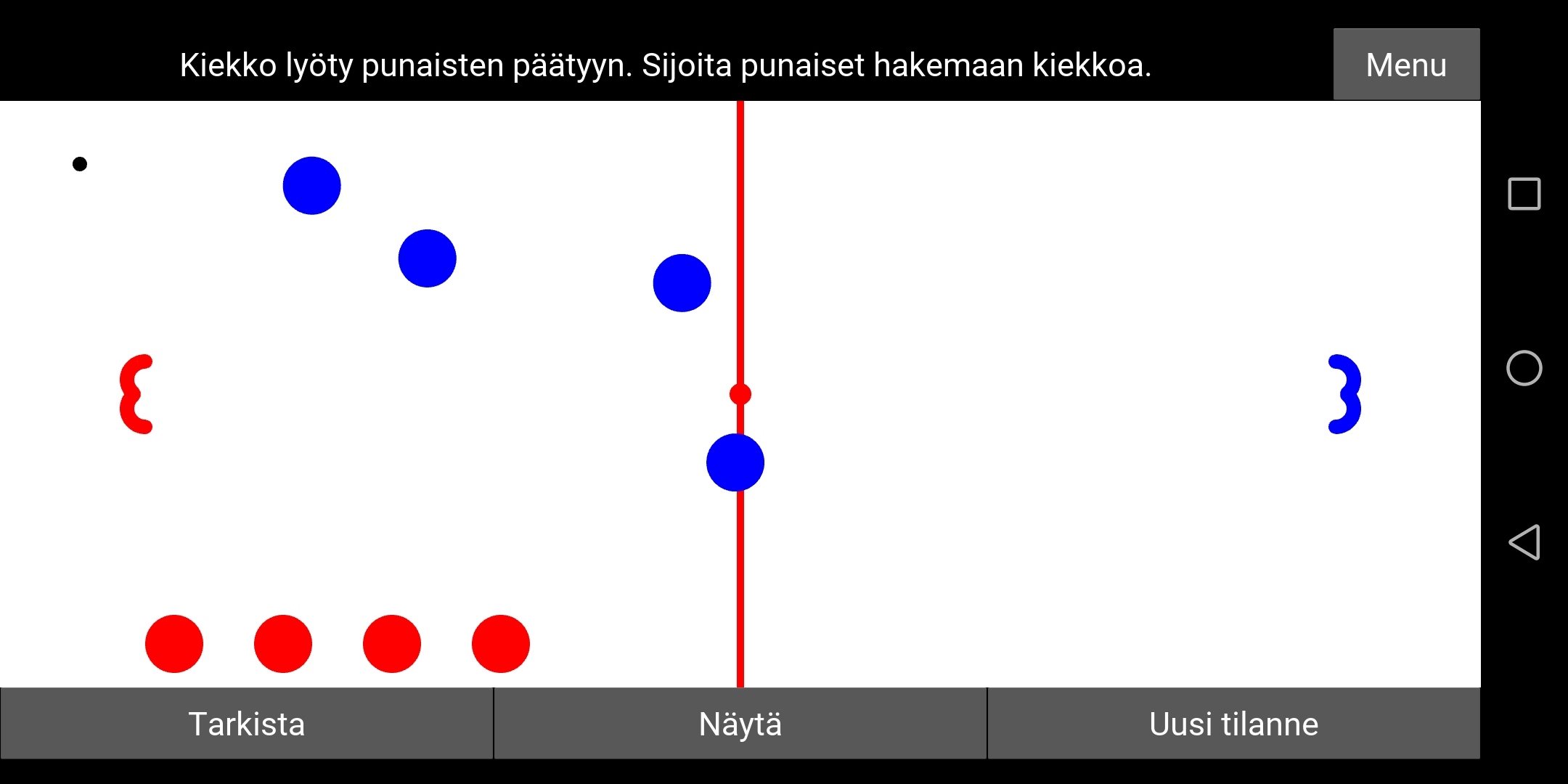 Kiekko lyöty punaisten päätyyn. Sijoita punaiset hakemaan kiekkoa.

Menu

Tarkista

Näytä

Uusi tilanne